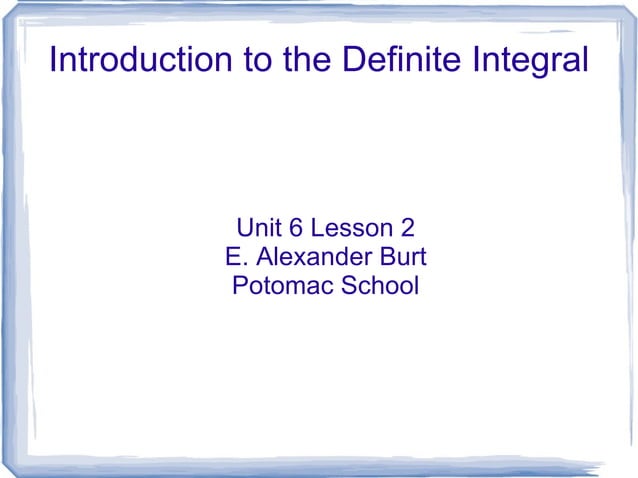 Introduction to the Definite Integral

Unit 6 Lesson 2
E. Alexander Burt
Potomac School